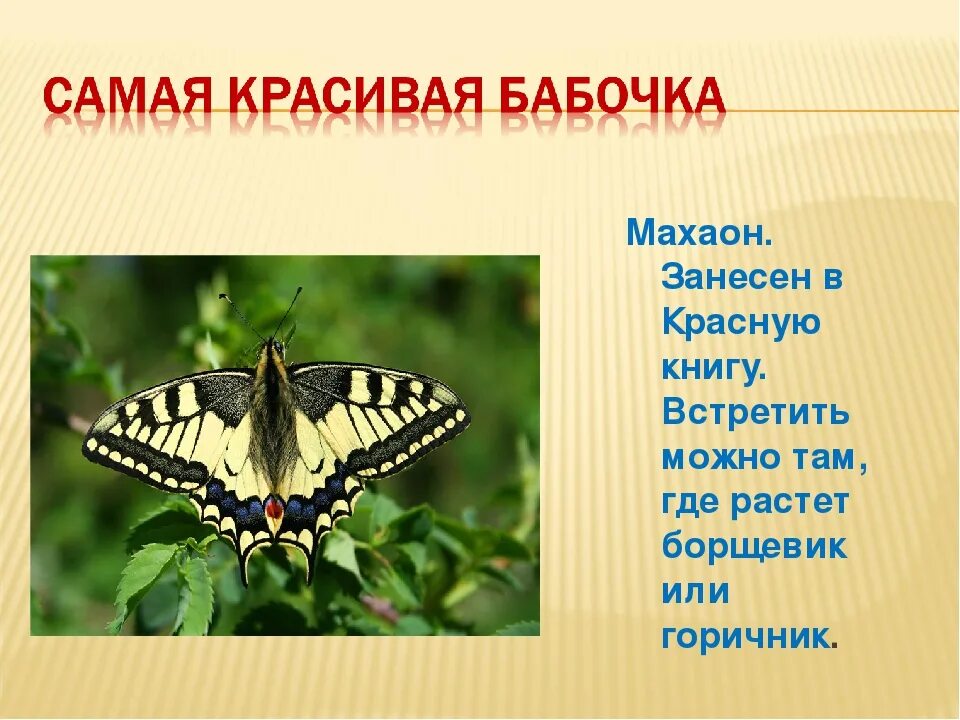 САМАЯ КРАСИВАЯ БАБОЧКА

Махаон. Занесен в Красную книгу. Встретить можно там, где растет борщевик или горичник.